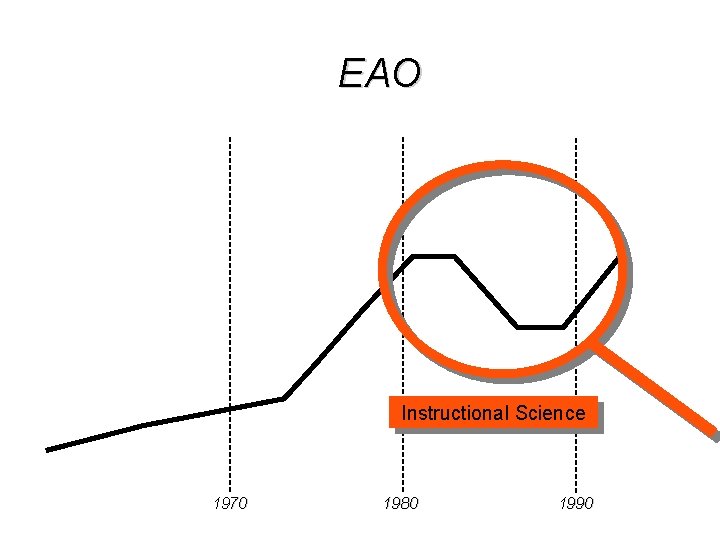 EAO

Instructional Science

1970

1980

1990